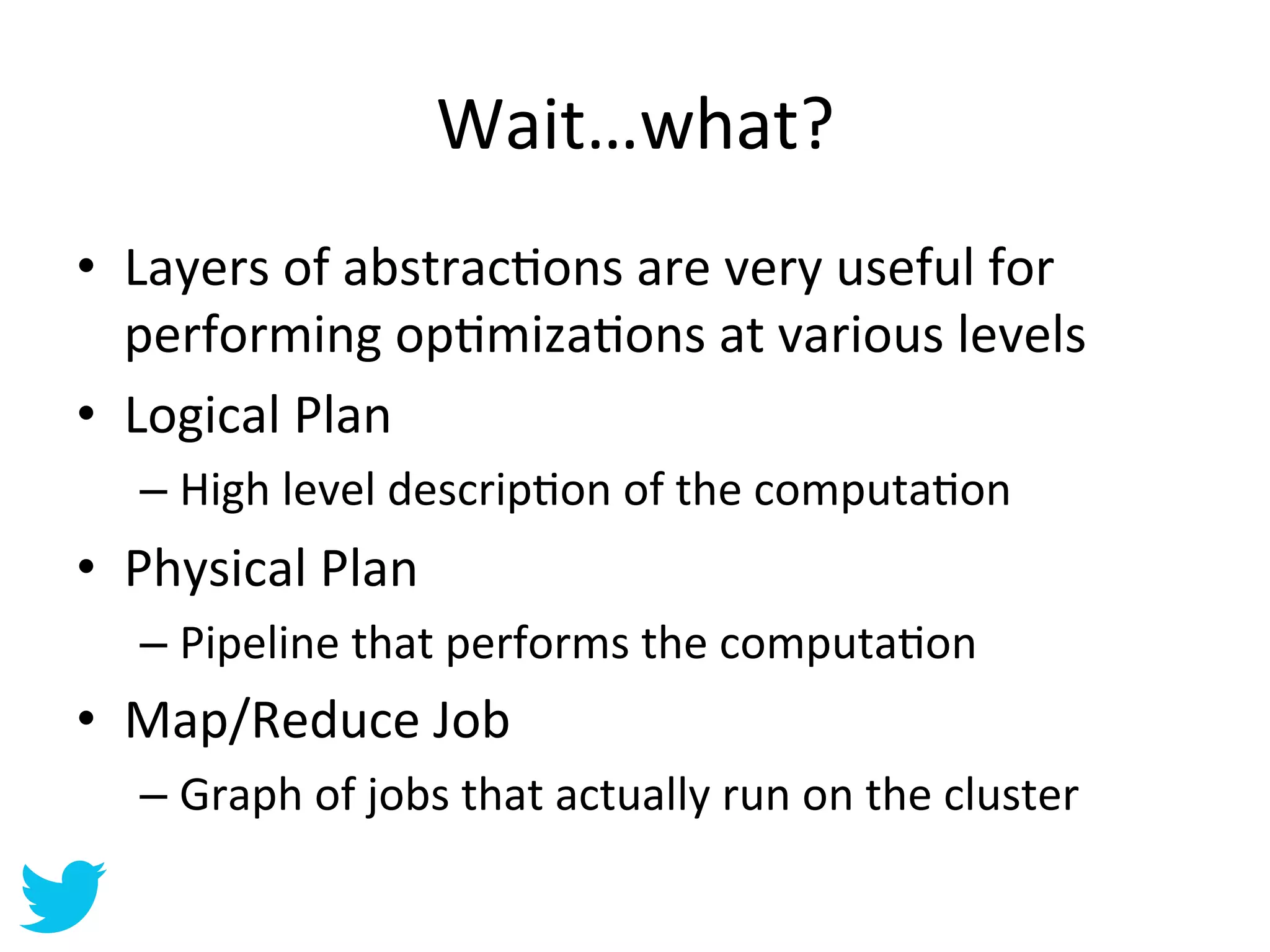 Wait…what?

• Layers of abstractions are very useful for performing optimizations at various levels
• Logical Plan
– High level description of the computation
• Physical Plan
– Pipeline that performs the computation
• Map/Reduce Job
– Graph of jobs that actually run on the cluster